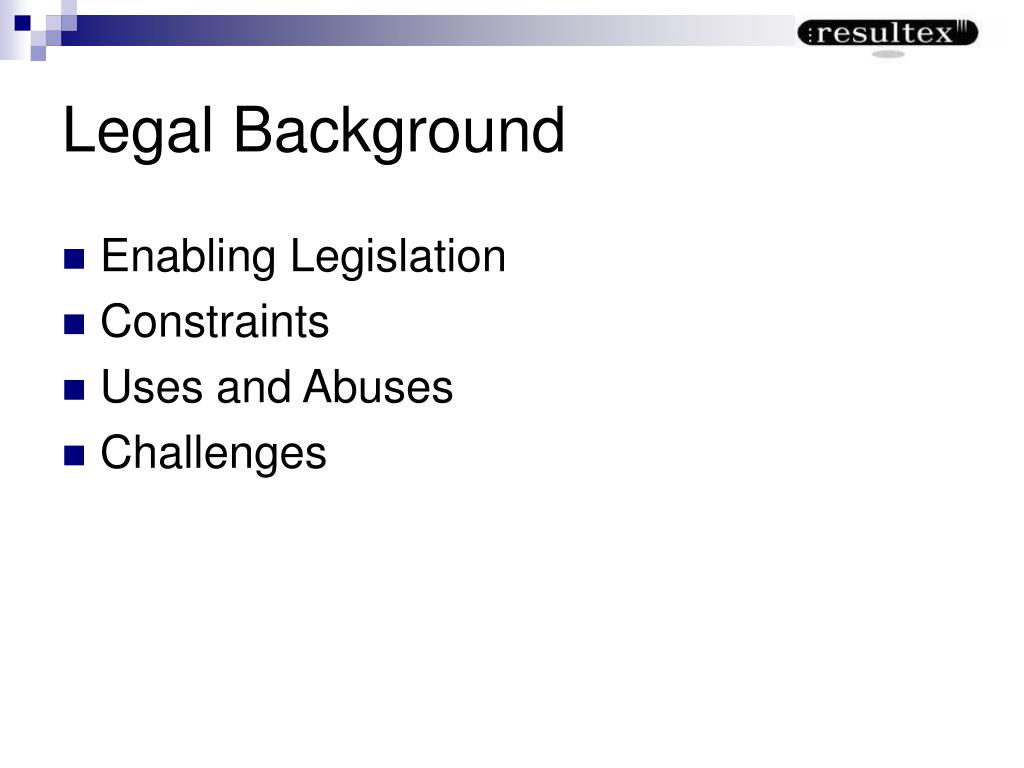 resultex

Legal Background

Enabling Legislation
Constraints
Uses and Abuses
Challenges